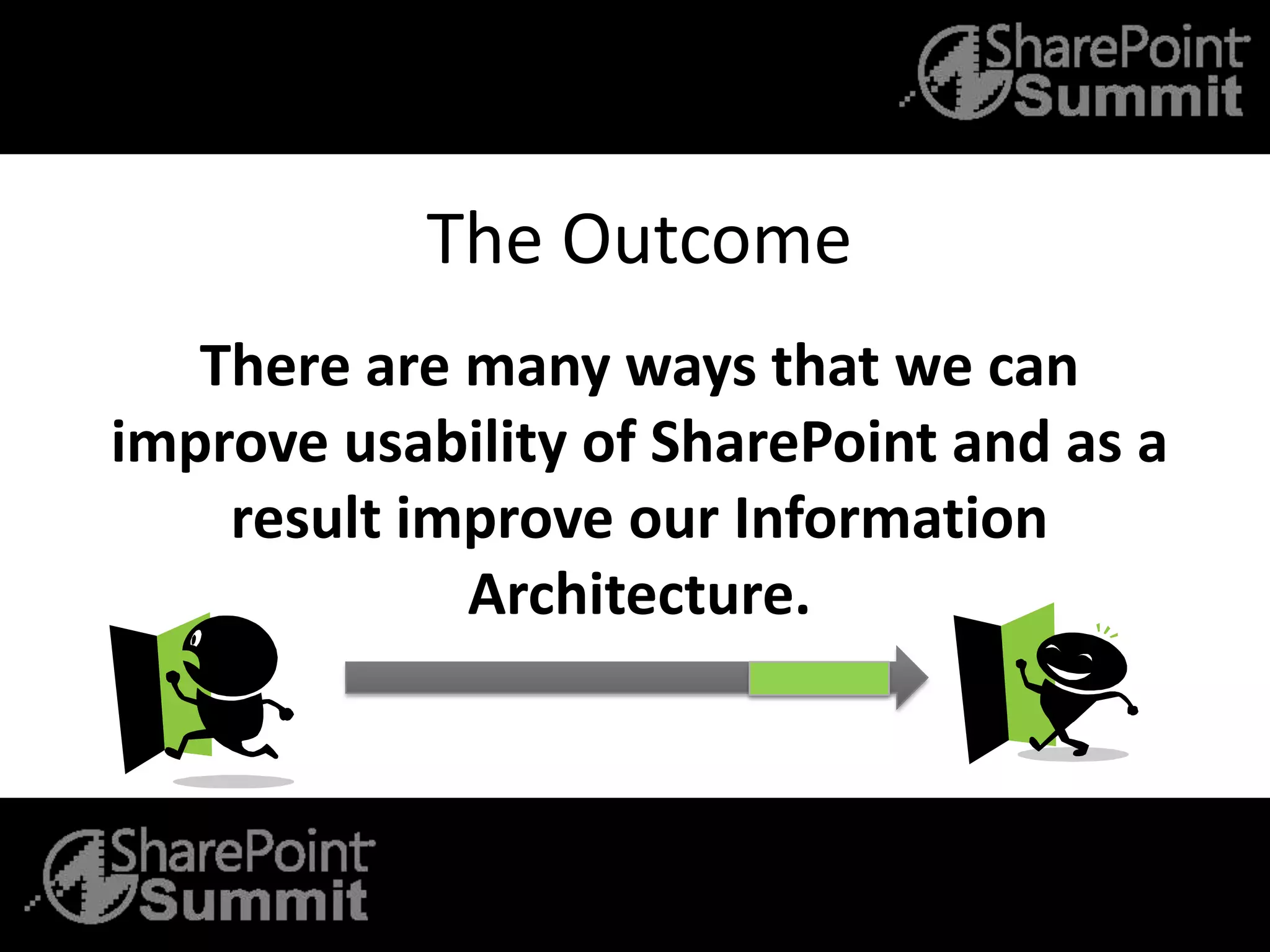 SharePoint Summit

The Outcome

There are many ways that we can improve usability of SharePoint and as a result improve our Information Architecture.

SharePoint Summit